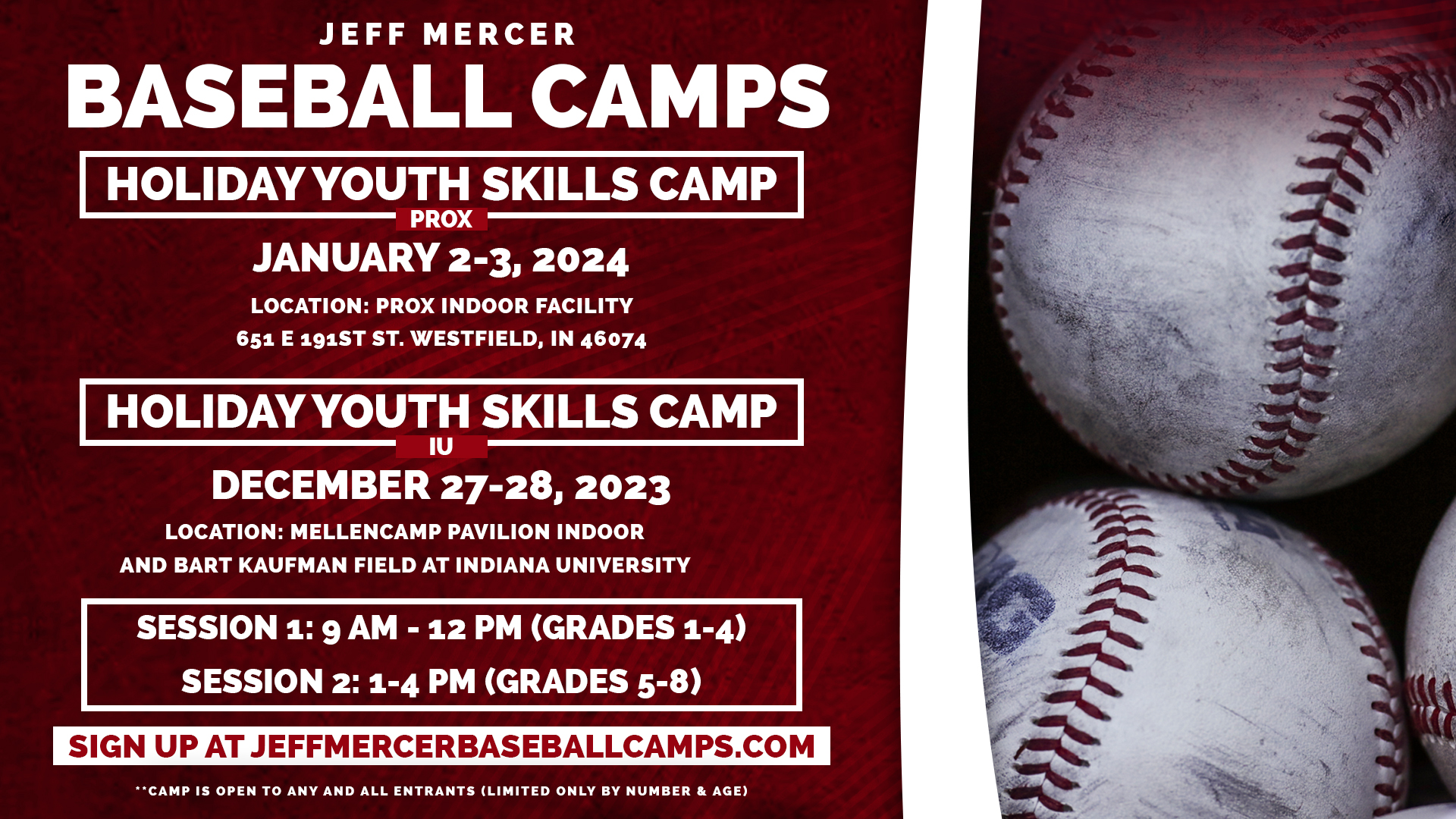 JEFF MERCER
BASEBALL CAMPS

HOLIDAY YOUTH SKILLS CAMP
PROX
JANUARY 2-3, 2024
LOCATION: PROX INDOOR FACILITY
651 E 191ST ST. WESTFIELD, IN 46074

HOLIDAY YOUTH SKILLS CAMP
IU
DECEMBER 27-28, 2023
LOCATION: MELLENCAMP PAVILION INDOOR
AND BART KAUFMAN FIELD AT INDIANA UNIVERSITY

SESSION 1: 9 AM - 12 PM (GRADES 1-4)
SESSION 2: 1-4 PM (GRADES 5-8)

SIGN UP AT JEFFMERCERBASEBALLCAMPS.COM

**CAMP IS OPEN TO ANY AND ALL ENTRANTS (LIMITED ONLY BY NUMBER & AGE)